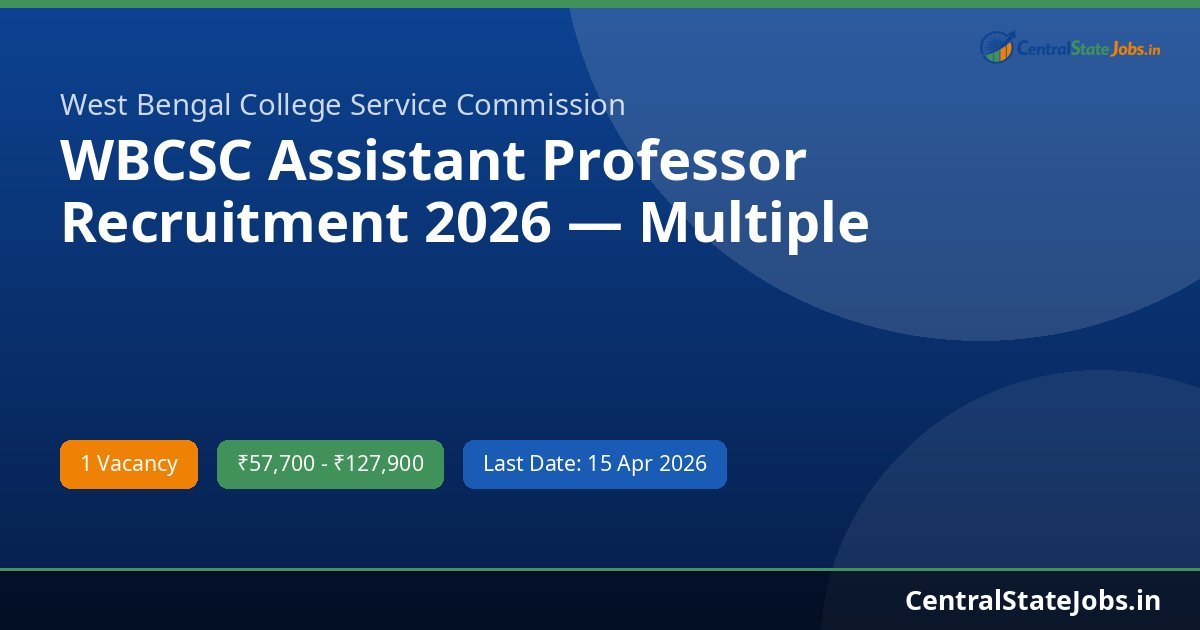 CentralStateJobs.in

West Bengal College Service Commission

WBCSC Assistant Professor Recruitment 2026 — Multiple

1 Vacancy

₹57,700 - ₹127,900

Last Date: 15 Apr 2026

CentralStateJobs.in